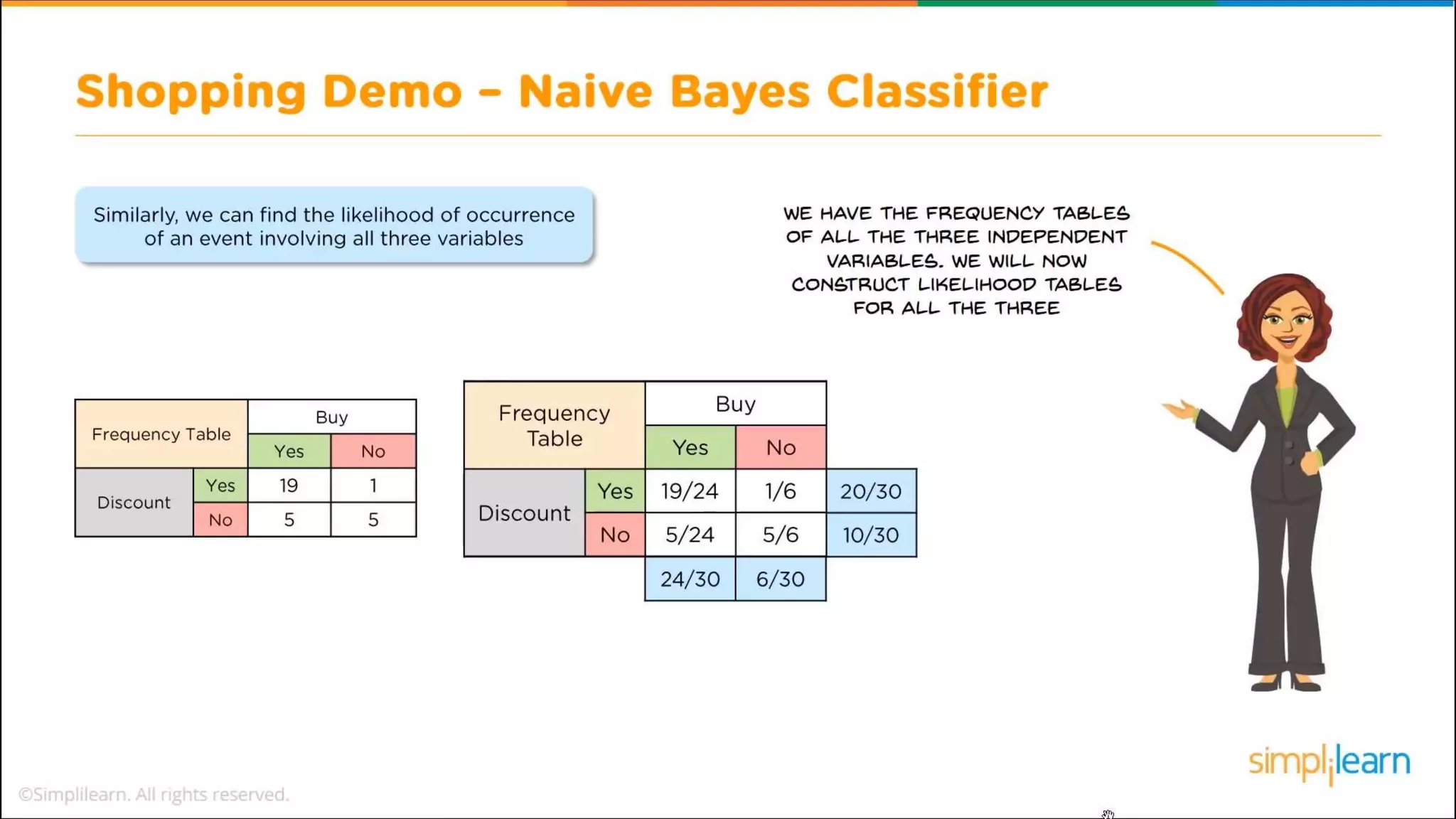 Shopping Demo – Naive Bayes Classifier

Similarly, we can find the likelihood of occurrence of an event involving all three variables

WE HAVE THE FREQUENCY TABLES OF ALL THE THREE INDEPENDENT VARIABLES. WE WILL NOW CONSTRUCT LIKELIHOOD TABLES FOR ALL THE THREE

| Frequency Table | | Buy | |
|---|---|---|---|
| | | Yes | No |
| Discount | Yes | 19 | 1 |
| | No | 5 | 5 |

| Frequency Table | | Buy | | |
|---|---|---|---|---|
| | | Yes | No | |
| Discount | Yes | 19/24 | 1/6 | 20/30 |
| | No | 5/24 | 5/6 | 10/30 |
| | | 24/30 | 6/30 | |

simplilearn

©Simplilearn. All rights reserved.